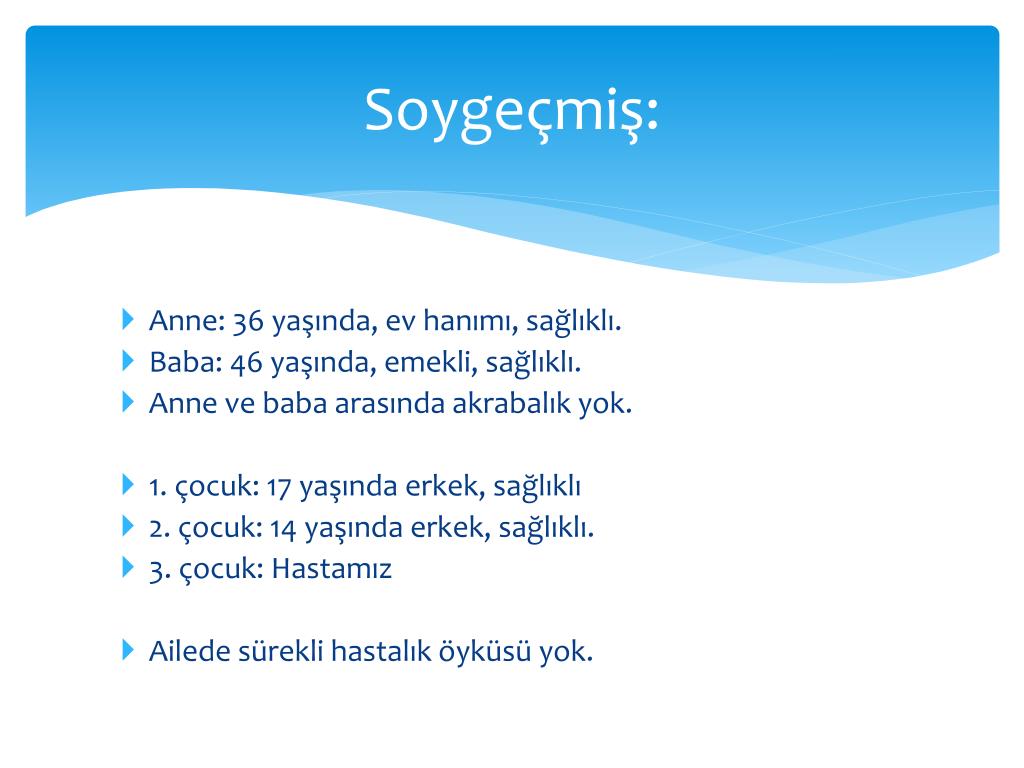 Soygeçmiş:

Anne: 36 yaşında, ev hanımı, sağlıklı.
Baba: 46 yaşında, emekli, sağlıklı.
Anne ve baba arasında akrabalık yok.

1. çocuk: 17 yaşında erkek, sağlıklı
2. çocuk: 14 yaşında erkek, sağlıklı.
3. çocuk: Hastamız

Ailede sürekli hastalık öyküsü yok.